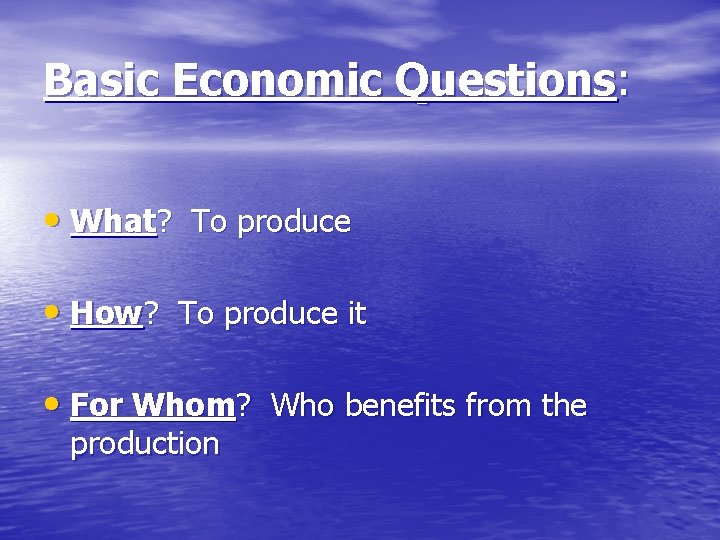 Basic Economic Questions:

• What? To produce

• How? To produce it

• For Whom? Who benefits from the production